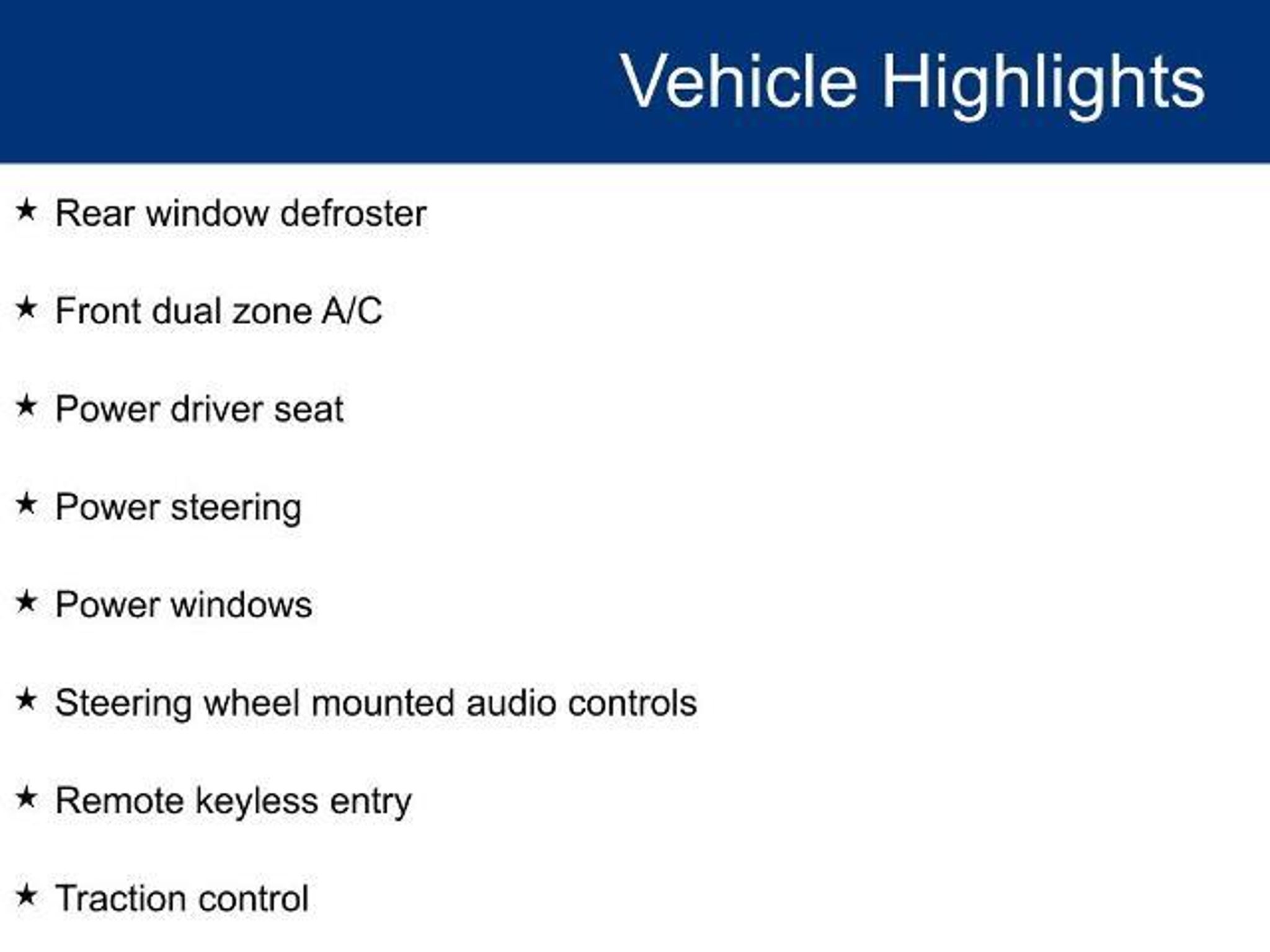 Vehicle Highlights

★ Rear window defroster

★ Front dual zone A/C

★ Power driver seat

★ Power steering

★ Power windows

★ Steering wheel mounted audio controls

★ Remote keyless entry

★ Traction control